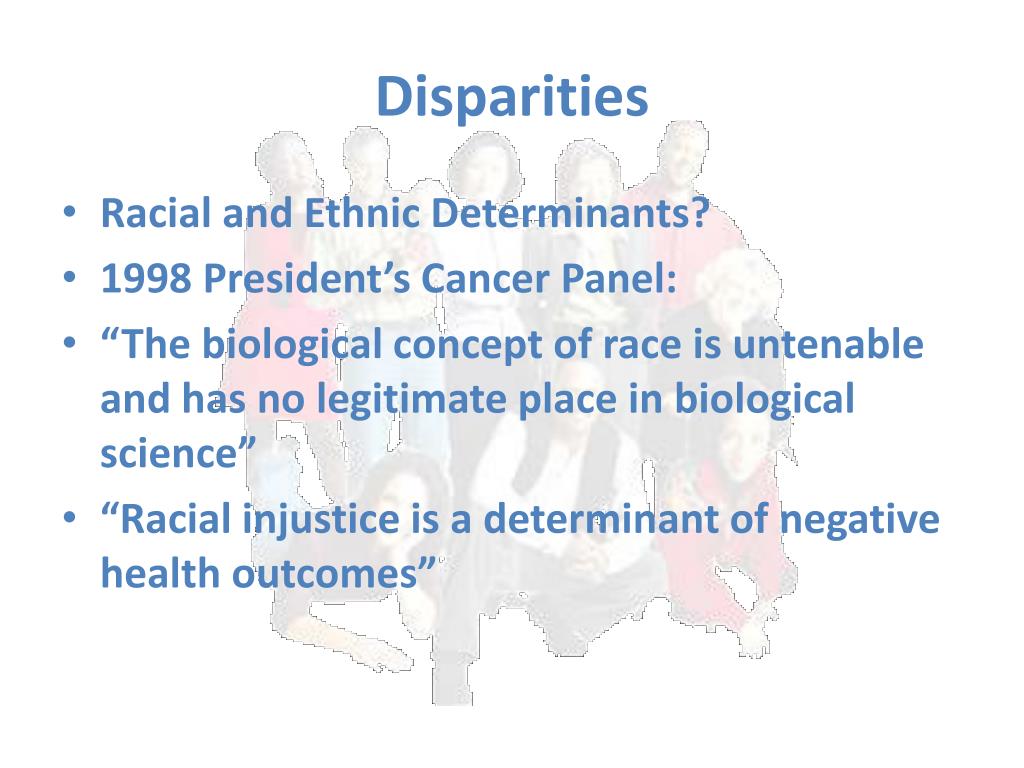 Disparities

• Racial and Ethnic Determinants?
• 1998 President’s Cancer Panel:
• “The biological concept of race is untenable and has no legitimate place in biological science”
• “Racial injustice is a determinant of negative health outcomes”